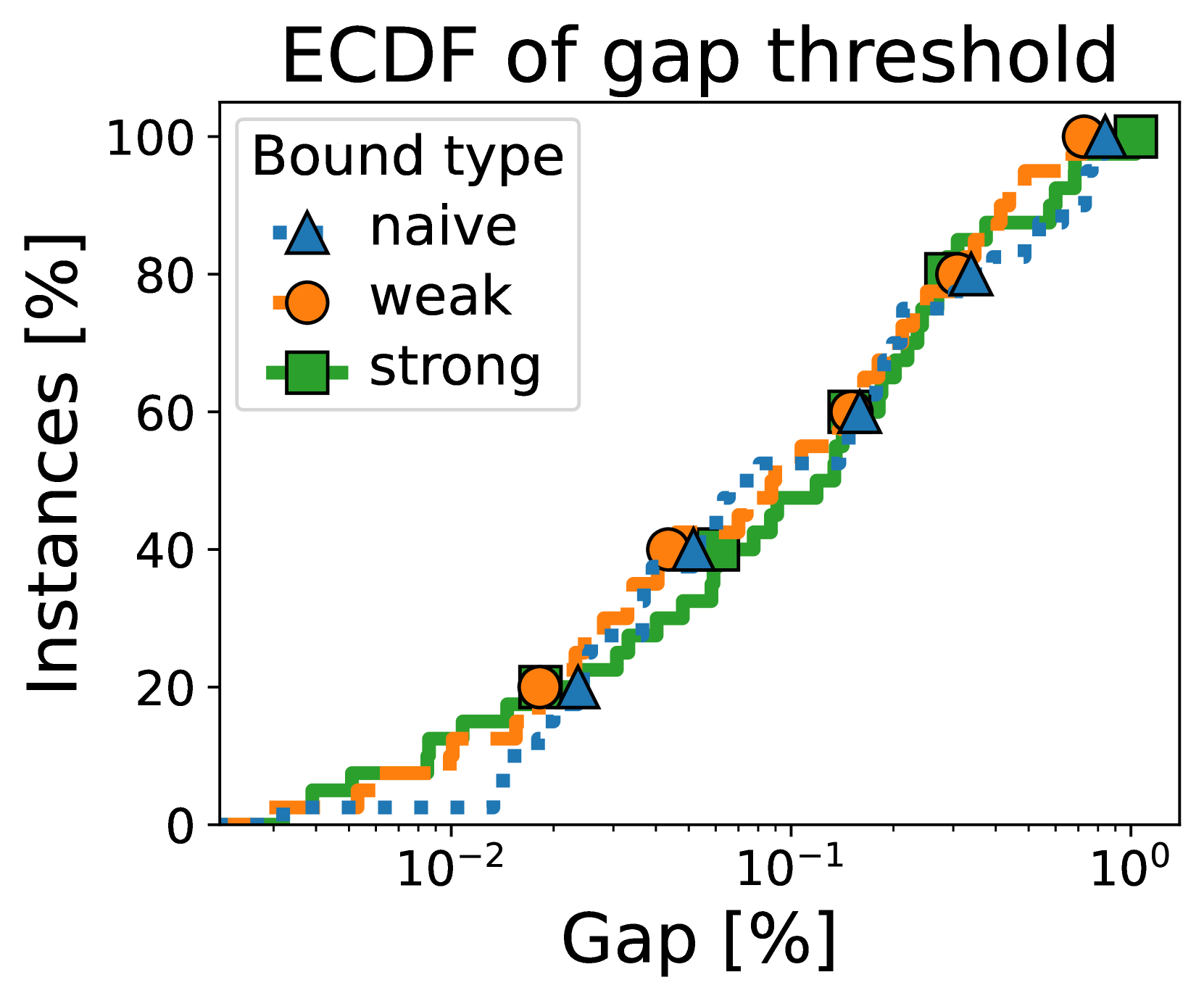 ECDF of gap threshold

Bound type
naive
weak
strong

Instances [%]

100
80
60
40
20
0

$10^{-2}$
$10^{-1}$
$10^{0}$

Gap [%]